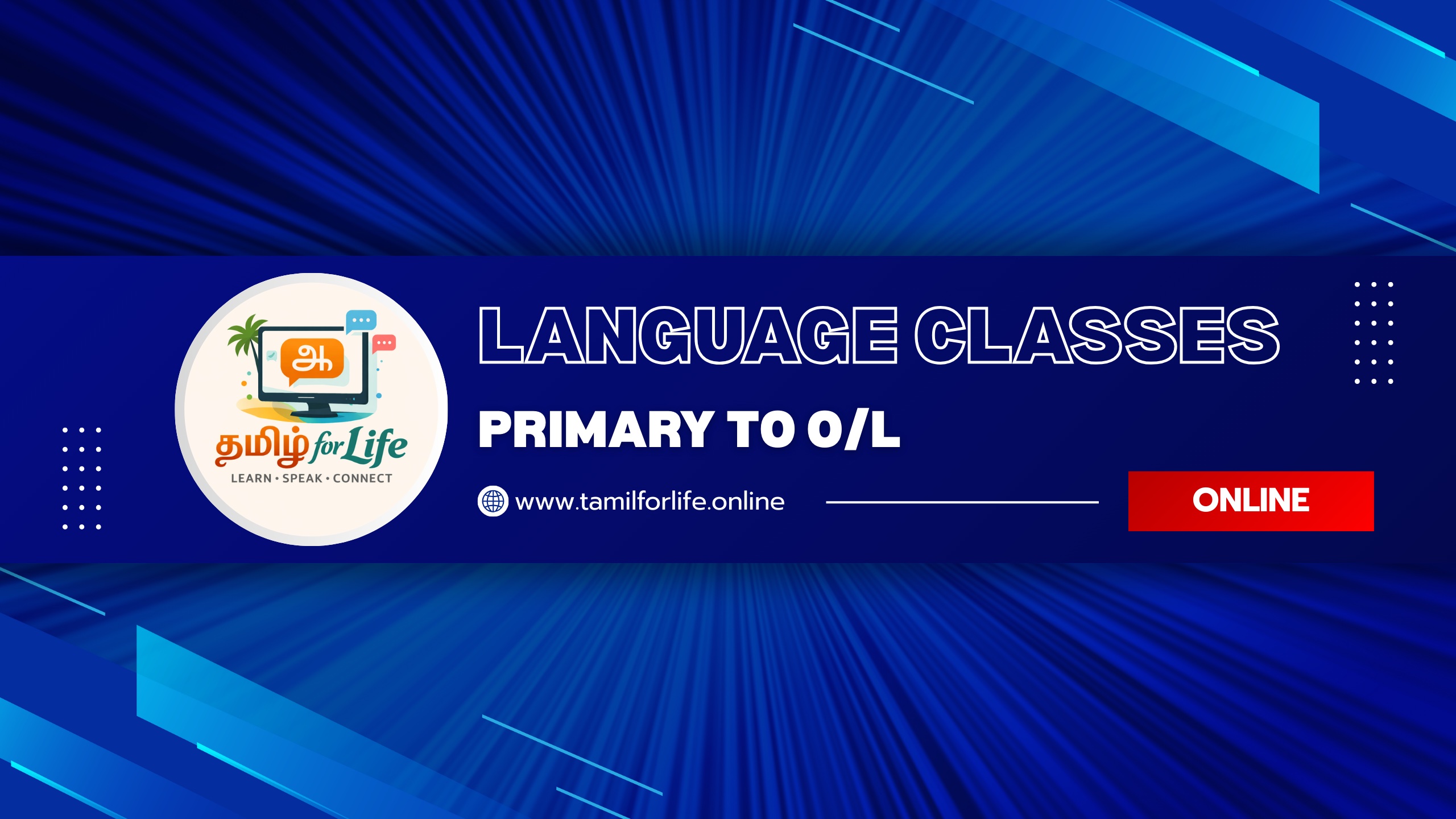 அ

தமிழ் for Life

LEARN • SPEAK • CONNECT

LANGUAGE CLASSES

PRIMARY TO O/L

www.tamilforlife.online

ONLINE